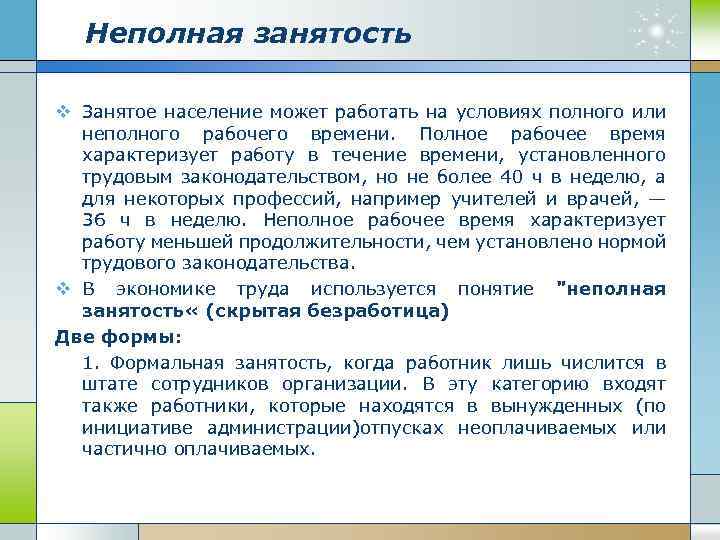 Неполная занятость

❖ Занятое население может работать на условиях полного или неполного рабочего времени. Полное рабочее время характеризует работу в течение времени, установленного трудовым законодательством, но не более 40 ч в неделю, а для некоторых профессий, например учителей и врачей, — 36 ч в неделю. Неполное рабочее время характеризует работу меньшей продолжительности, чем установлено нормой трудового законодательства.

❖ В экономике труда используется понятие "неполная занятость« (скрытая безработица)

Две формы:

1. Формальная занятость, когда работник лишь числится в штате сотрудников организации. В эту категорию входят также работники, которые находятся в вынужденных (по инициативе администрации)отпусках неоплачиваемых или частично оплачиваемых.